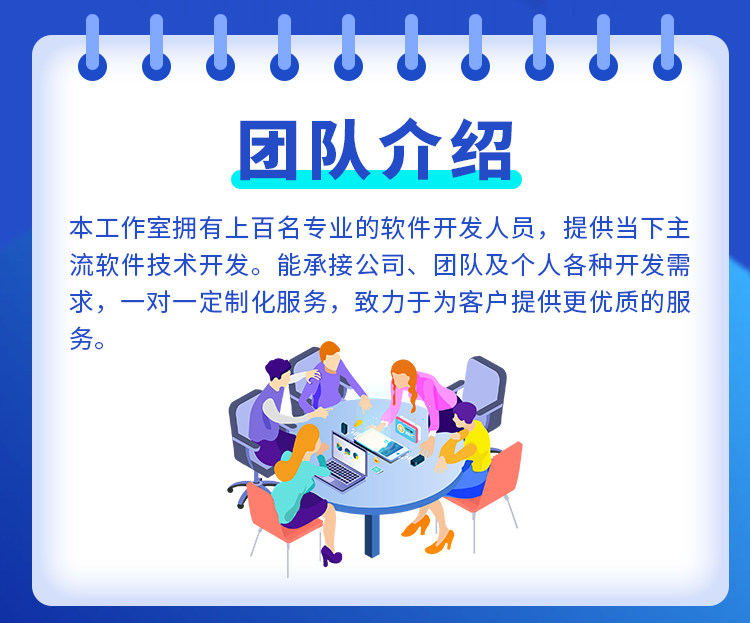 团队介绍

本工作室拥有上百名专业的软件开发人员，提供当下主流软件技术开发。能承接公司、团队及个人各种开发需求，一对一定制化服务，致力于为客户提供更优质的服务。